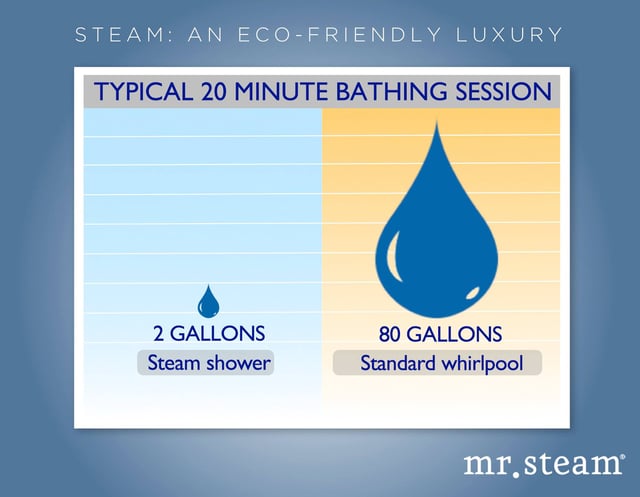 STEAM: AN ECO-FRIENDLY LUXURY

TYPICAL 20 MINUTE BATHING SESSION

2 GALLONS
Steam shower

80 GALLONS
Standard whirlpool

mr.steam®